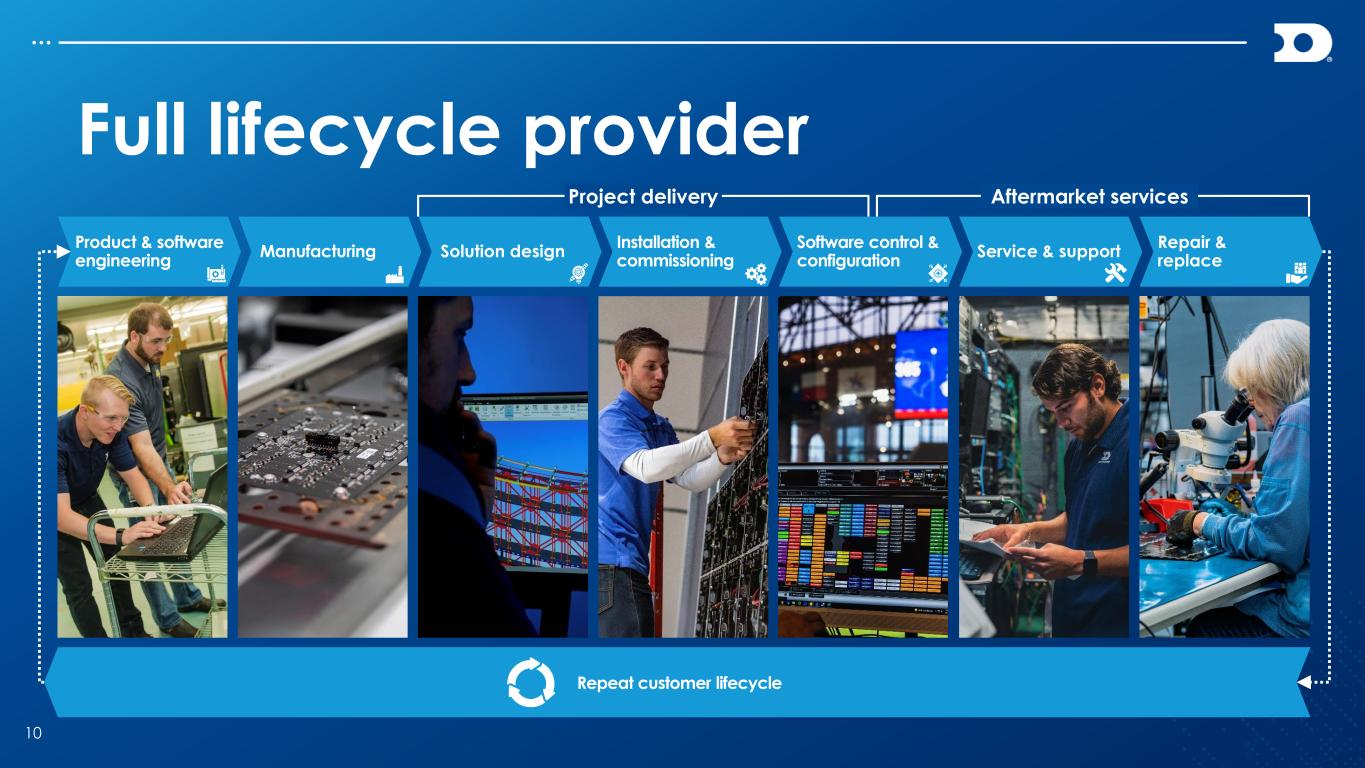 Full lifecycle provider

Project delivery

Aftermarket services

Product & software engineering

Manufacturing

Solution design

Installation & commissioning

Software control & configuration

Service & support

Repair & replace

Repeat customer lifecycle

10